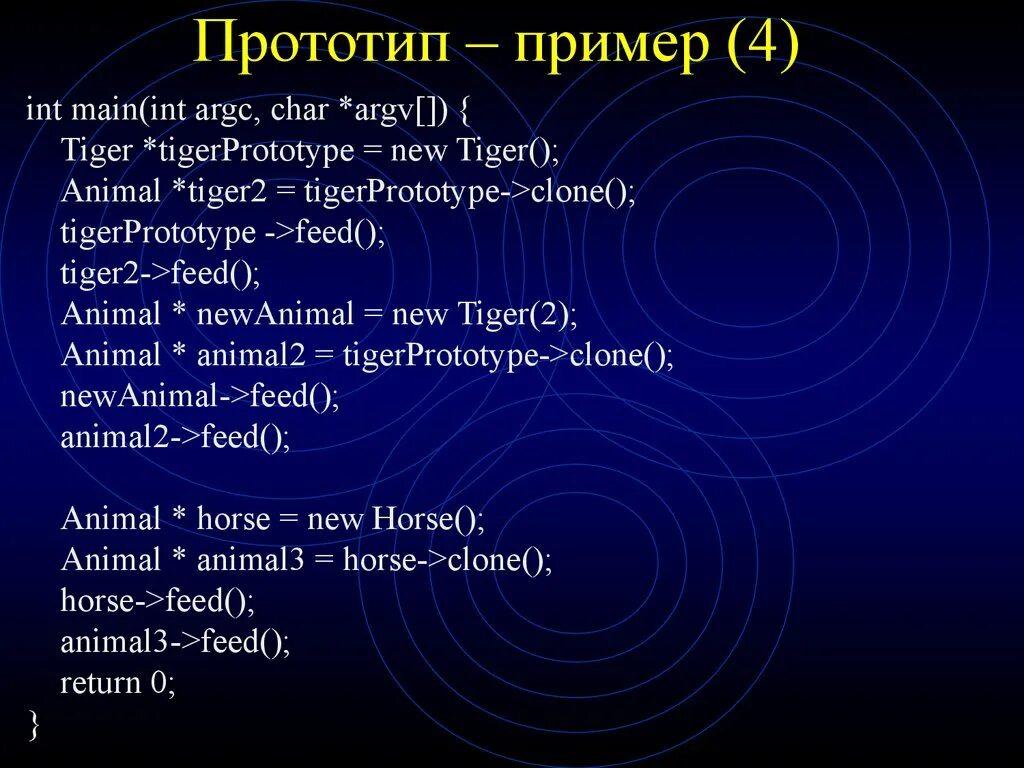 Прототип – пример (4)

int main(int argc, char *argv[]) {
Tiger *tigerPrototype = new Tiger();
Animal *tiger2 = tigerPrototype->clone();
tigerPrototype ->feed();
tiger2->feed();
Animal * newAnimal = new Tiger(2);
Animal * animal2 = tigerPrototype->clone();
newAnimal->feed();
animal2->feed();

Animal * horse = new Horse();
Animal * animal3 = horse->clone();
horse->feed();
animal3->feed();
return 0;
}